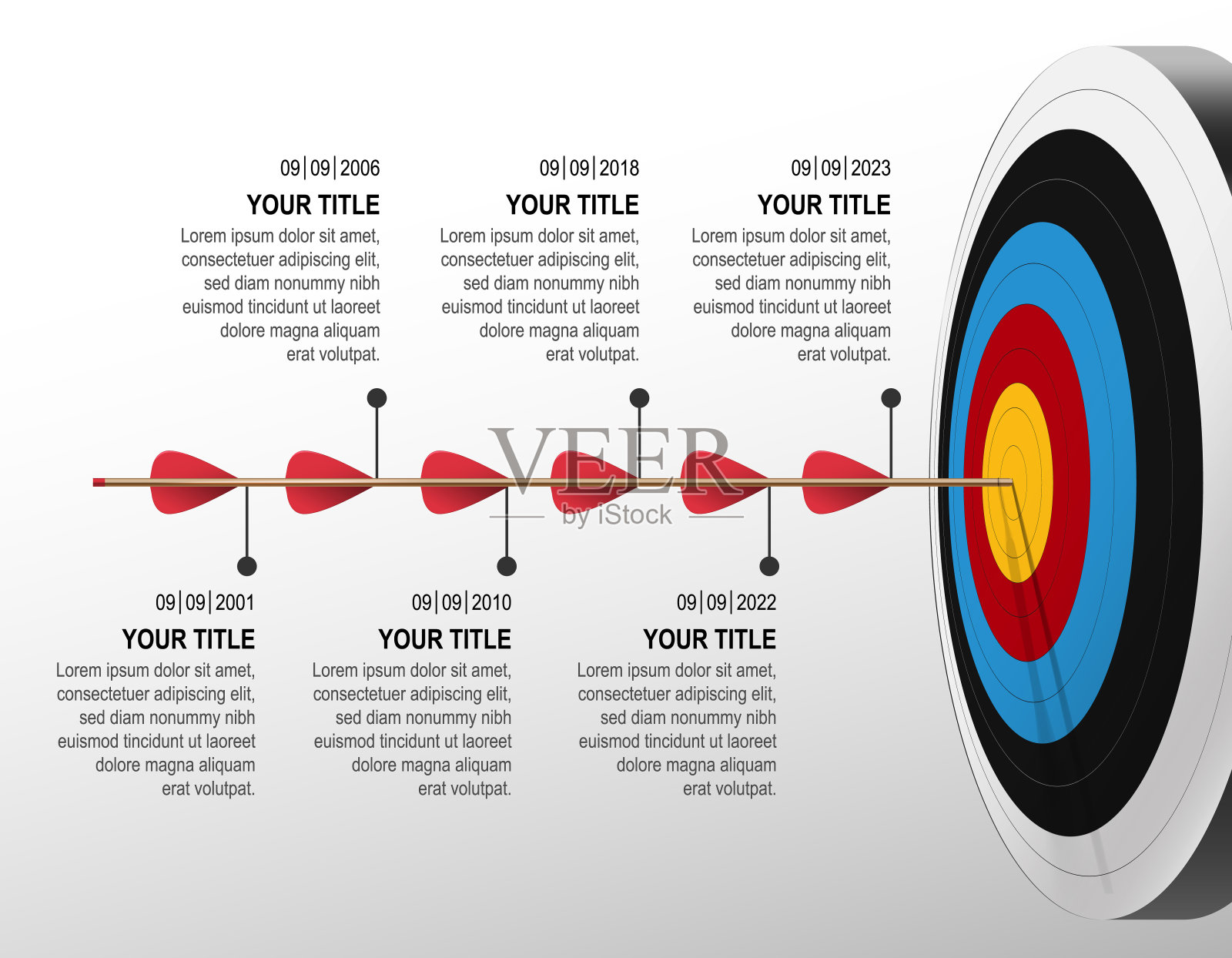 09|09|2006
YOUR TITLE
Lorem ipsum dolor sit amet, consectetuer adipiscing elit, sed diam nonummy nibh euismod tincidunt ut laoreet dolore magna aliquam erat volutpat.

09|09|2018
YOUR TITLE
Lorem ipsum dolor sit amet, consectetuer adipiscing elit, sed diam nonummy nibh euismod tincidunt ut laoreet dolore magna aliquam erat volutpat.

09|09|2023
YOUR TITLE
Lorem ipsum dolor sit amet, consectetuer adipiscing elit, sed diam nonummy nibh euismod tincidunt ut laoreet dolore magna aliquam erat volutpat.

VEER
by iStock

09|09|2001
YOUR TITLE
Lorem ipsum dolor sit amet, consectetuer adipiscing elit, sed diam nonummy nibh euismod tincidunt ut laoreet dolore magna aliquam erat volutpat.

09|09|2010
YOUR TITLE
Lorem ipsum dolor sit amet, consectetuer adipiscing elit, sed diam nonummy nibh euismod tincidunt ut laoreet dolore magna aliquam erat volutpat.

09|09|2022
YOUR TITLE
Lorem ipsum dolor sit amet, consectetuer adipiscing elit, sed diam nonummy nibh euismod tincidunt ut laoreet dolore magna aliquam erat volutpat.